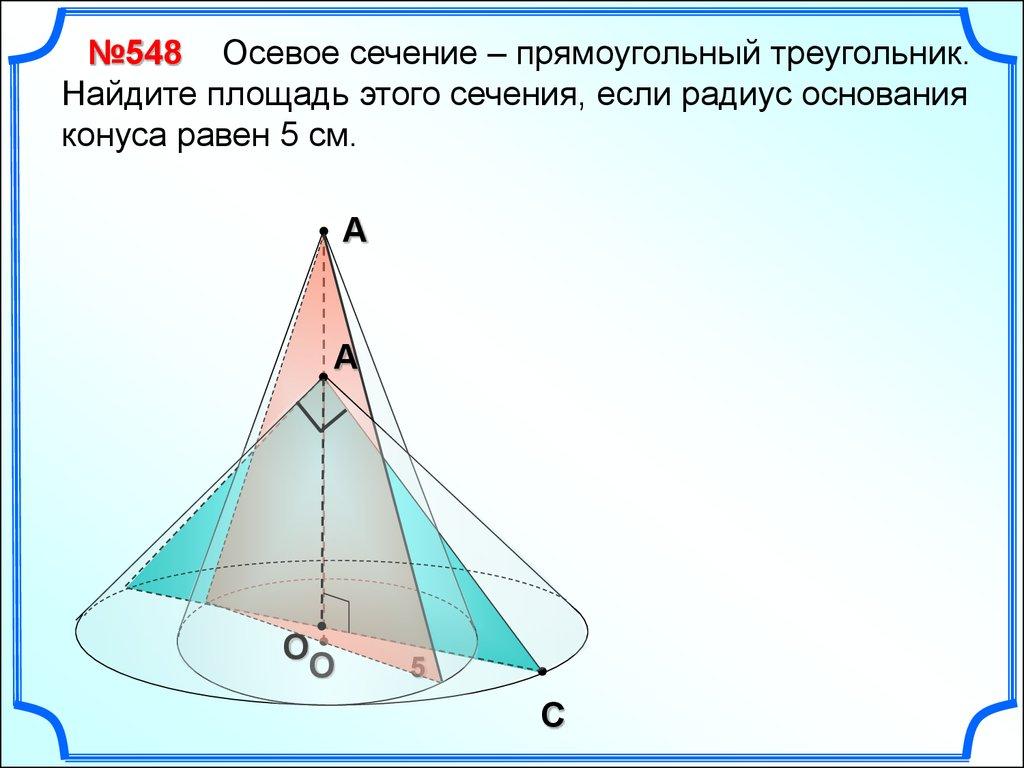 №548 Осевое сечение – прямоугольный треугольник. Найдите площадь этого сечения, если радиус основания конуса равен 5 см.

A

A

O
O
5

C